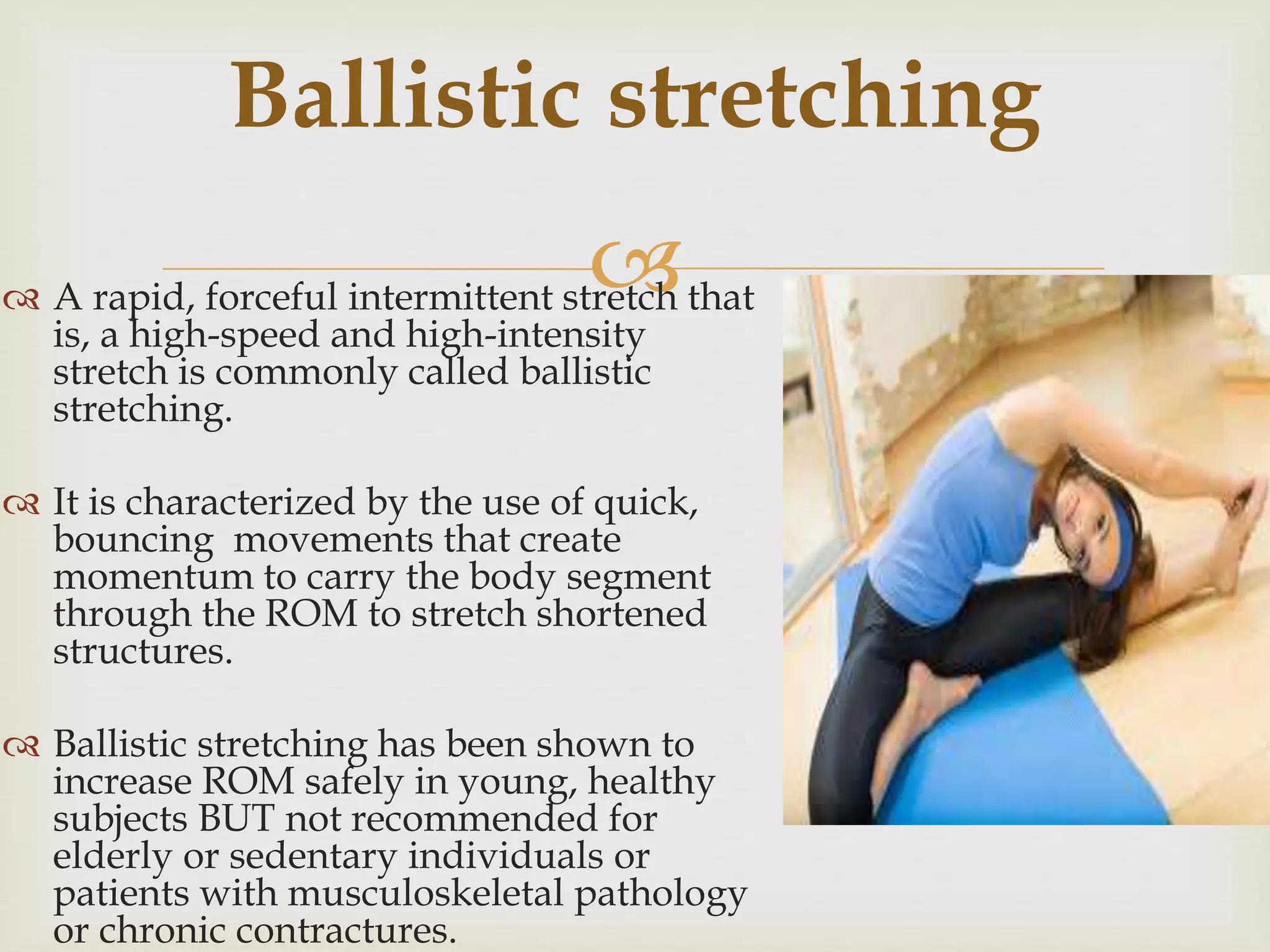 Ballistic stretching

A rapid, forceful intermittent stretch that is, a high-speed and high-intensity stretch is commonly called ballistic stretching.

It is characterized by the use of quick, bouncing  movements that create momentum to carry the body segment through the ROM to stretch shortened structures.

Ballistic stretching has been shown to increase ROM safely in young, healthy subjects BUT not recommended for elderly or sedentary individuals or patients with musculoskeletal pathology or chronic contractures.